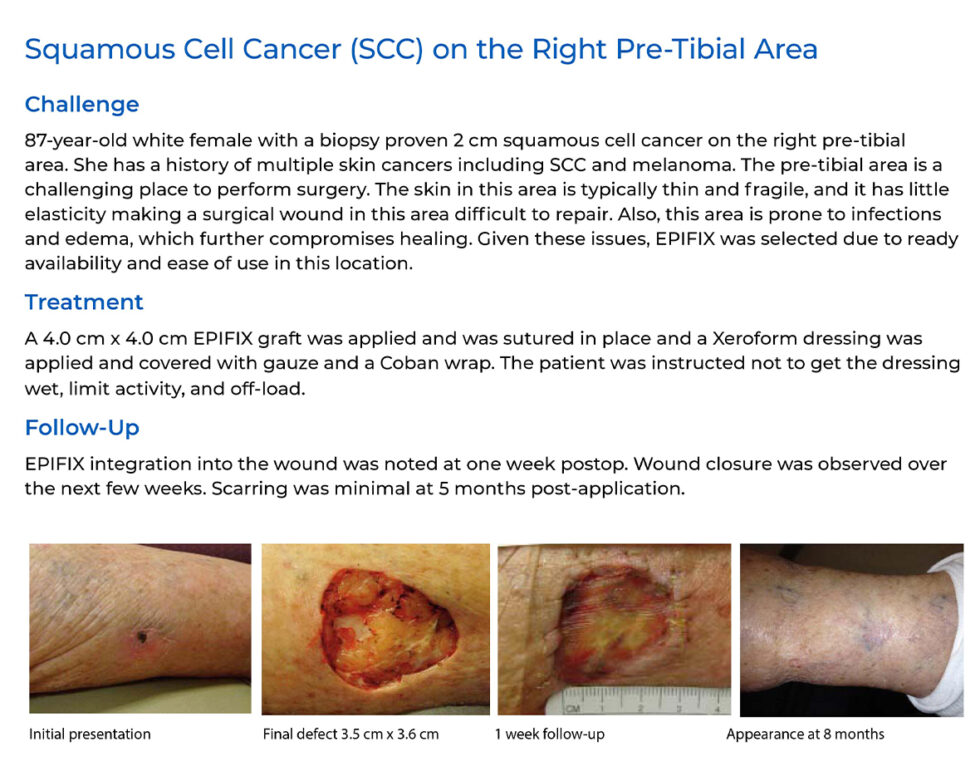 Squamous Cell Cancer (SCC) on the Right Pre-Tibial Area

Challenge

87-year-old white female with a biopsy proven 2 cm squamous cell cancer on the right pre-tibial area. She has a history of multiple skin cancers including SCC and melanoma. The pre-tibial area is a challenging place to perform surgery. The skin in this area is typically thin and fragile, and it has little elasticity making a surgical wound in this area difficult to repair. Also, this area is prone to infections and edema, which further compromises healing. Given these issues, EPIFIX was selected due to ready availability and ease of use in this location.

Treatment

A 4.0 cm x 4.0 cm EPIFIX graft was applied and was sutured in place and a Xeroform dressing was applied and covered with gauze and a Coban wrap. The patient was instructed not to get the dressing wet, limit activity, and off-load.

Follow-Up

EPIFIX integration into the wound was noted at one week postop. Wound closure was observed over the next few weeks. Scarring was minimal at 5 months post-application.

CM 1 2 3 4

Initial presentation

Final defect 3.5 cm x 3.6 cm

1 week follow-up

Appearance at 8 months